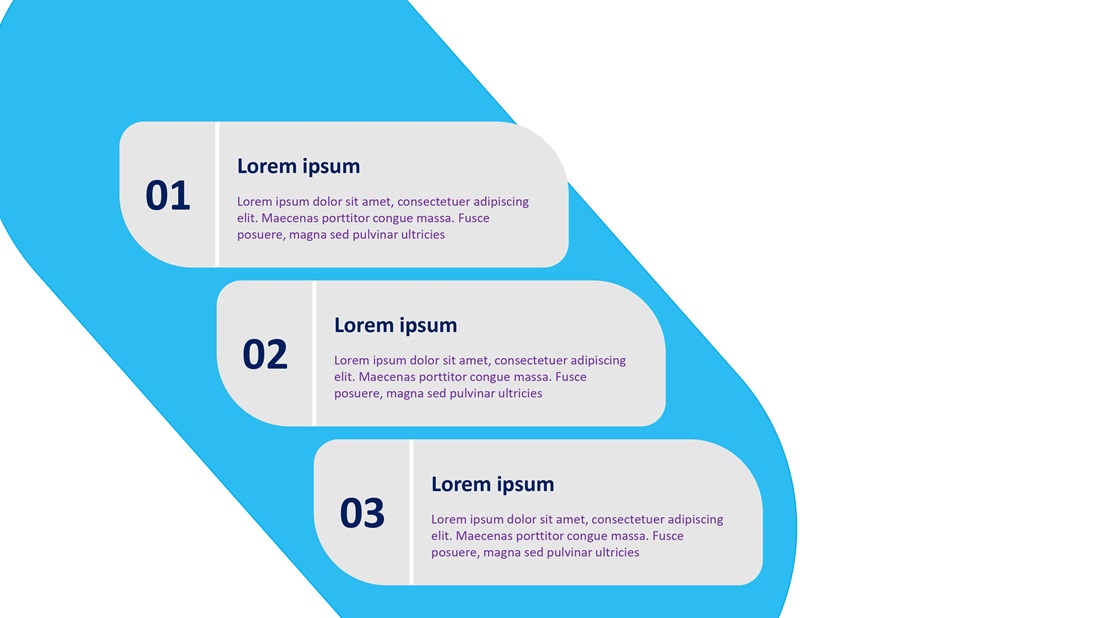 01

Lorem ipsum

Lorem ipsum dolor sit amet, consectetuer adipiscing elit. Maecenas porttitor congue massa. Fusce posuere, magna sed pulvinar ultricies

02

Lorem ipsum

Lorem ipsum dolor sit amet, consectetuer adipiscing elit. Maecenas porttitor congue massa. Fusce posuere, magna sed pulvinar ultricies

03

Lorem ipsum

Lorem ipsum dolor sit amet, consectetuer adipiscing elit. Maecenas porttitor congue massa. Fusce posuere, magna sed pulvinar ultricies